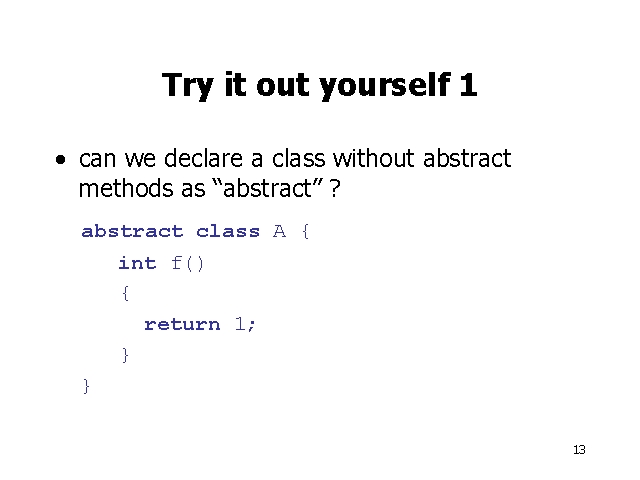 Try it out yourself 1

• can we declare a class without abstract methods as “abstract” ?

abstract class A {
int f()
{
return 1;
}
}

13